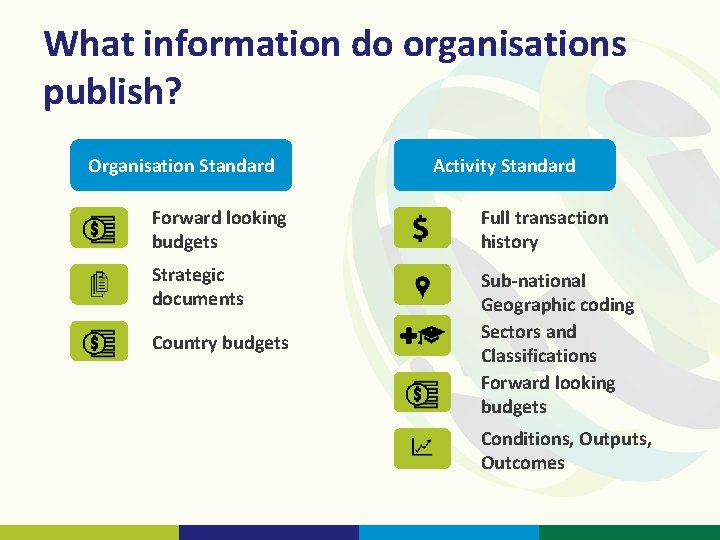 What information do organisations publish?

Organisation Standard

Forward looking budgets

Strategic documents

Country budgets

Activity Standard

Full transaction history

Sub-national Geographic coding

Sectors and Classifications

Forward looking budgets

Conditions, Outputs, Outcomes